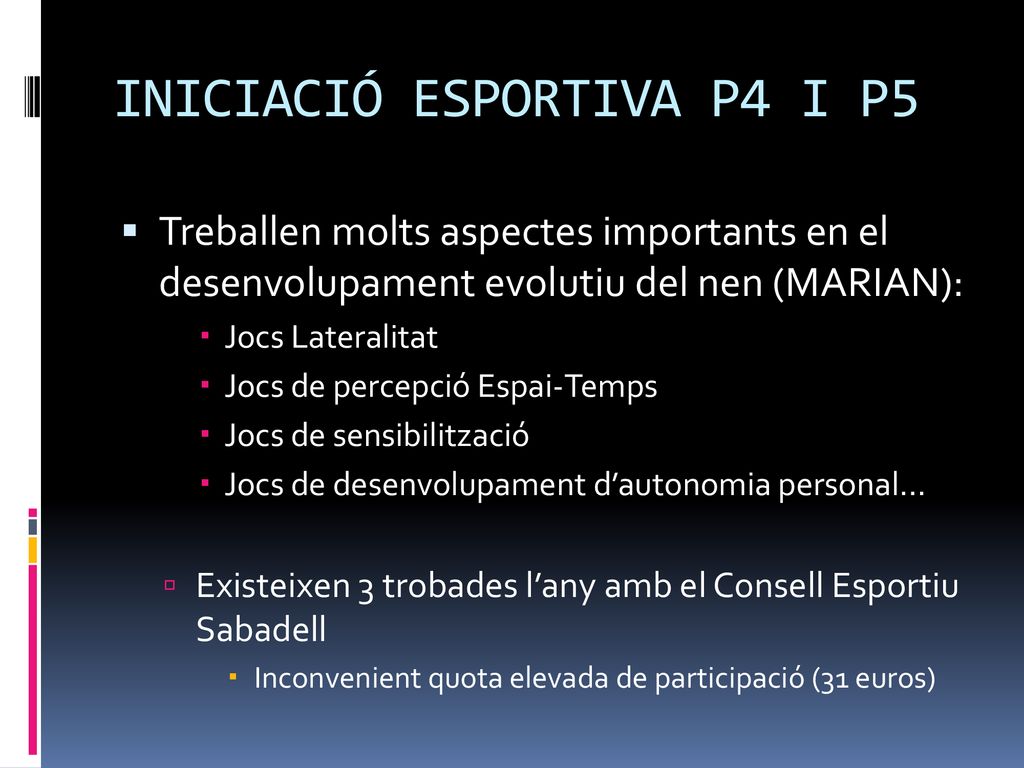 INICIACIÓ ESPORTIVA P4 I P5

Treballen molts aspectes importants en el desenvolupament evolutiu del nen (MARIAN):

Jocs Lateralitat

Jocs de percepció Espai-Temps

Jocs de sensibilització

Jocs de desenvolupament d'autonomia personal…

Existeixen 3 trobades l'any amb el Consell Esportiu Sabadell

Inconvenient quota elevada de participació (31 euros)